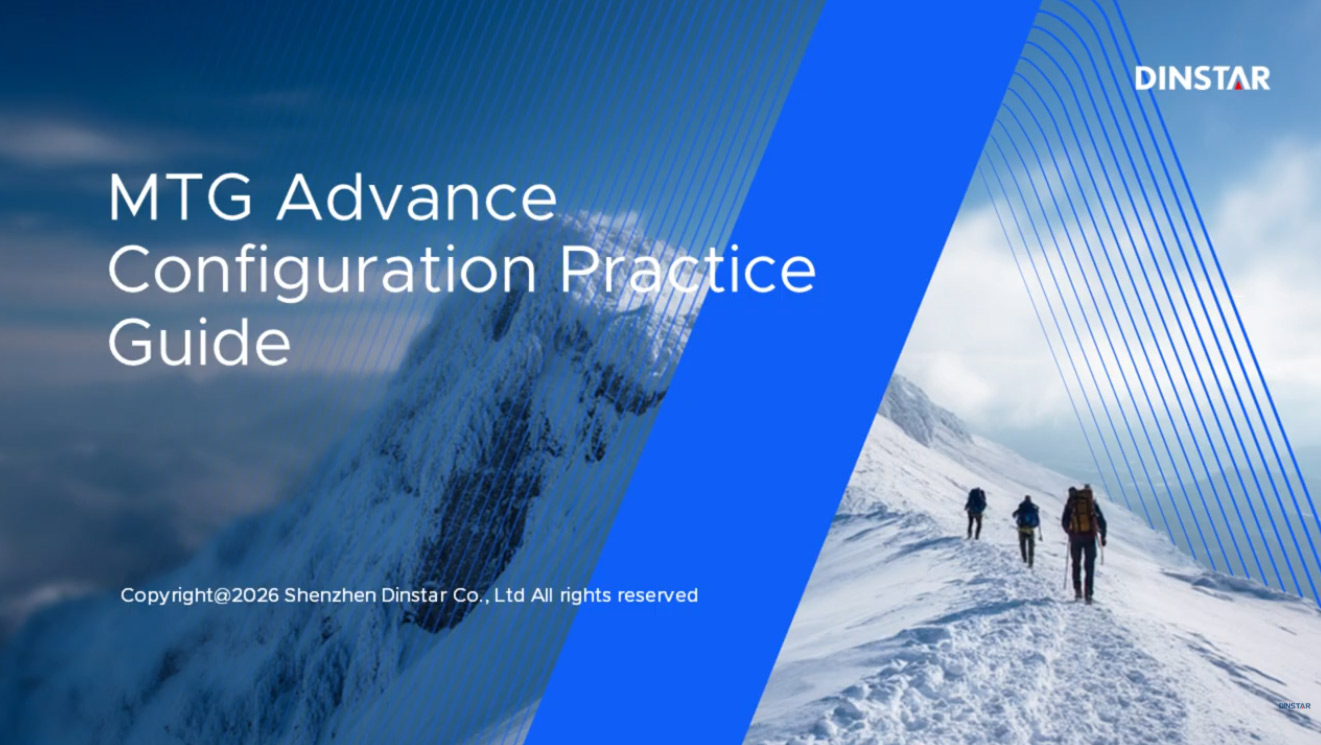 DINSTAR

MTG Advance Configuration Practice Guide

Copyright@2026 Shenzhen Dinstar Co., Ltd All rights reserved

DINSTAR